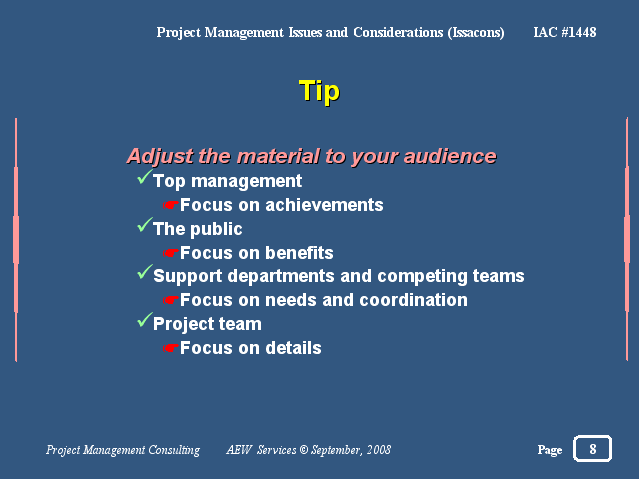 Project Management Issues and Considerations (Issacons) IAC #1448

Tip

Adjust the material to your audience

✓Top management

☛Focus on achievements

✓The public

☛Focus on benefits

✓Support departments and competing teams

☛Focus on needs and coordination

✓Project team

☛Focus on details

Project Management Consulting AEW Services © September, 2008 Page 8